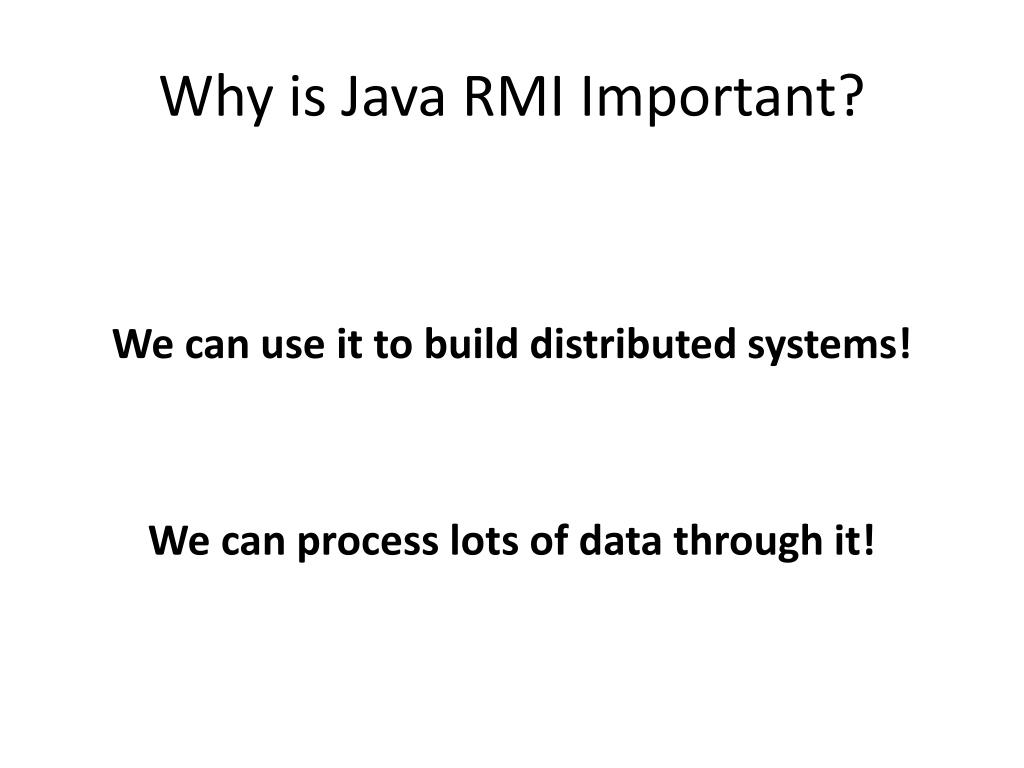 Why is Java RMI Important?

We can use it to build distributed systems!

We can process lots of data through it!